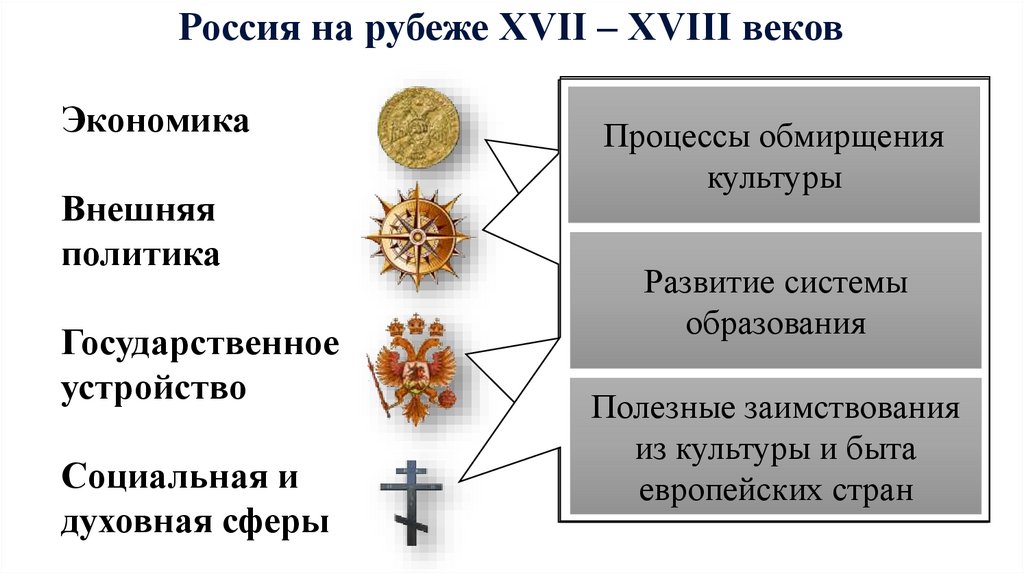 Россия на рубеже XVII – XVIII веков

Экономика

Внешняя политика

Государственное устройство

Социальная и духовная сферы

Процессы обмирщения культуры

Развитие системы образования

Полезные заимствования из культуры и быта европейских стран